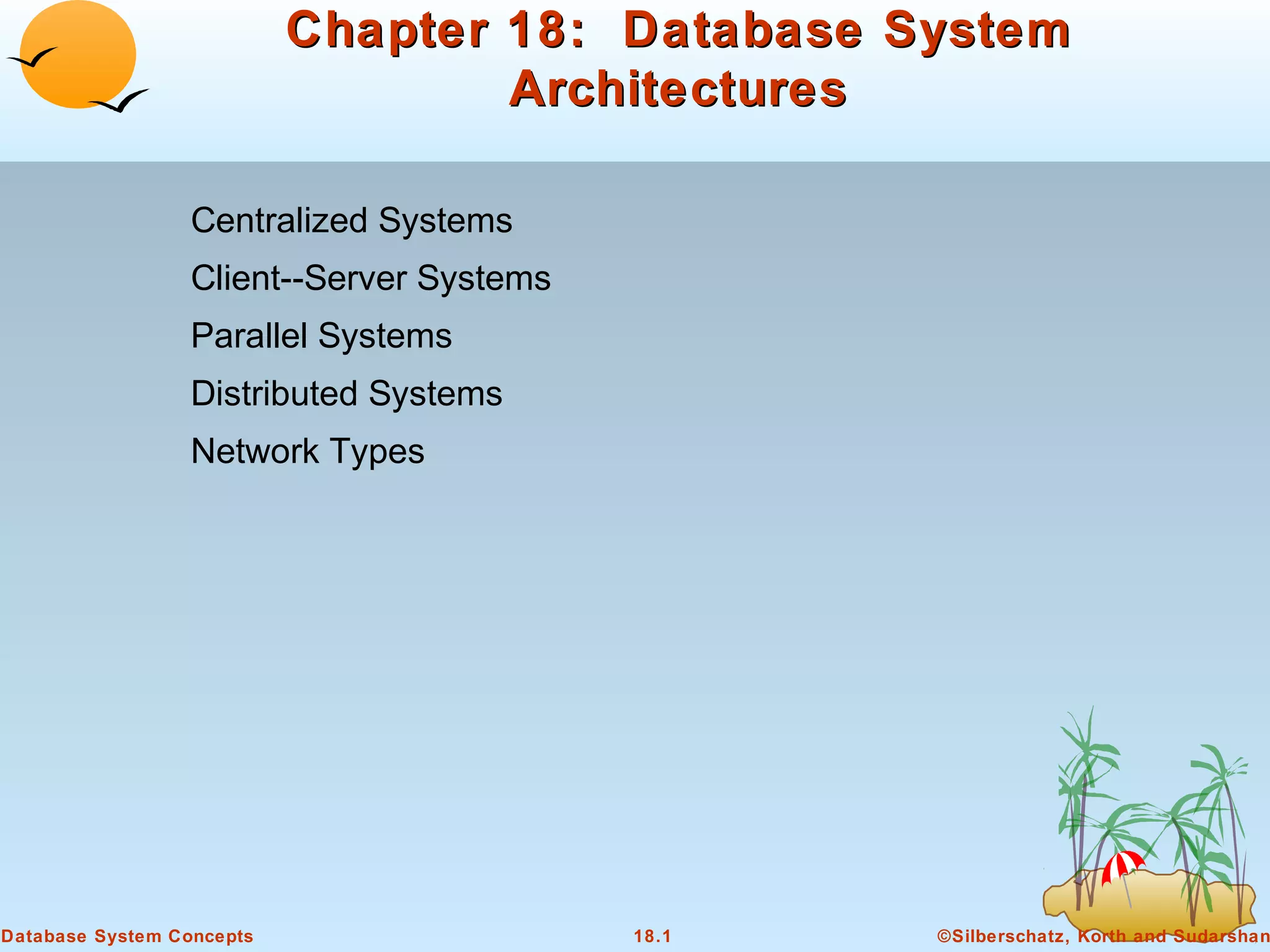 Chapter 18: Database System Architectures

Centralized Systems

Client--Server Systems

Parallel Systems

Distributed Systems

Network Types

Database System Concepts

18.1

©Silberschatz, Korth and Sudarshan